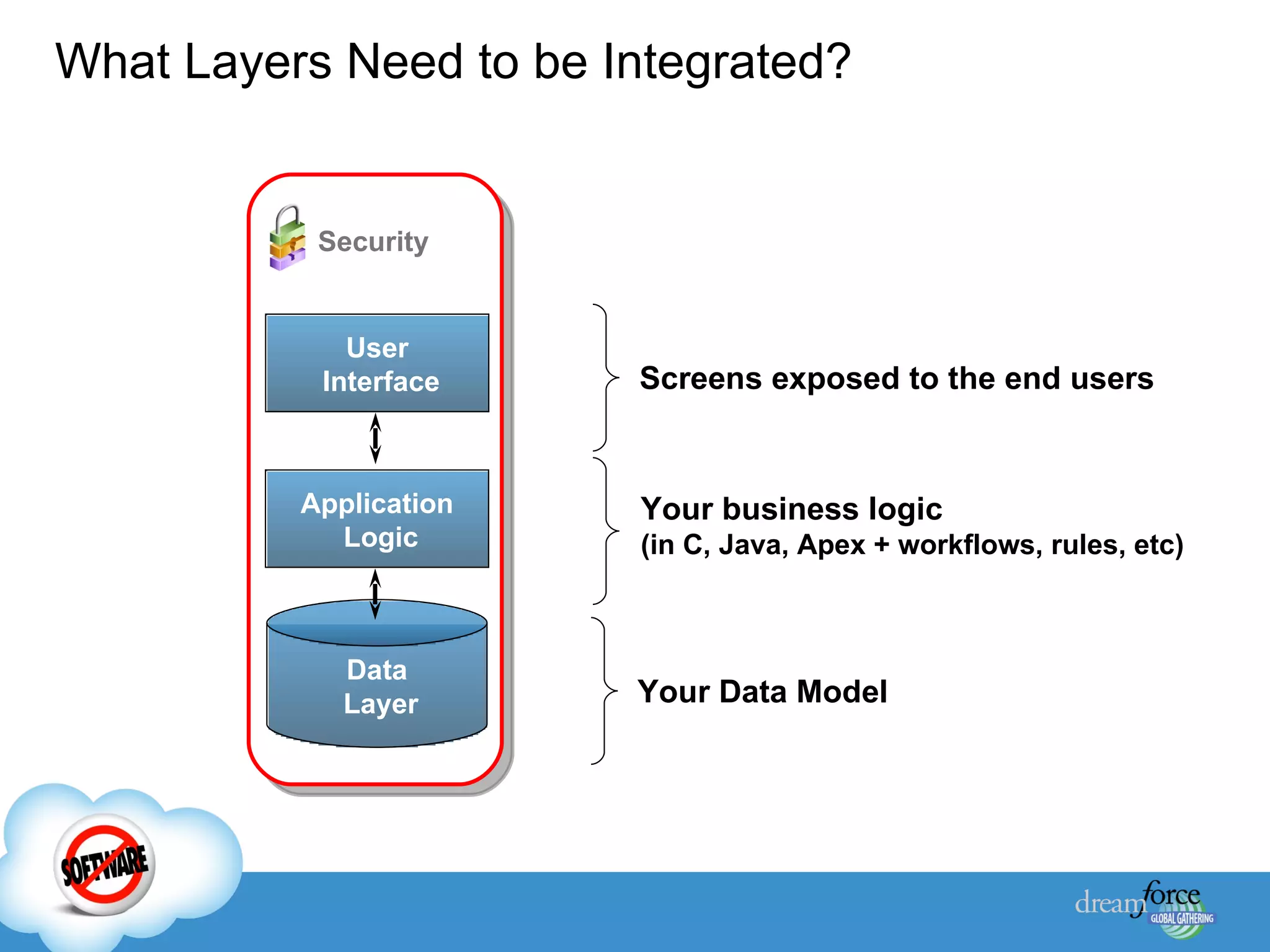 What Layers Need to be Integrated?

Security

User Interface

Application Logic

Data Layer

Screens exposed to the end users

Your business logic
(in C, Java, Apex + workflows, rules, etc)

Your Data Model

SOFTWARE

dreamforce GLOBAL GATHERING